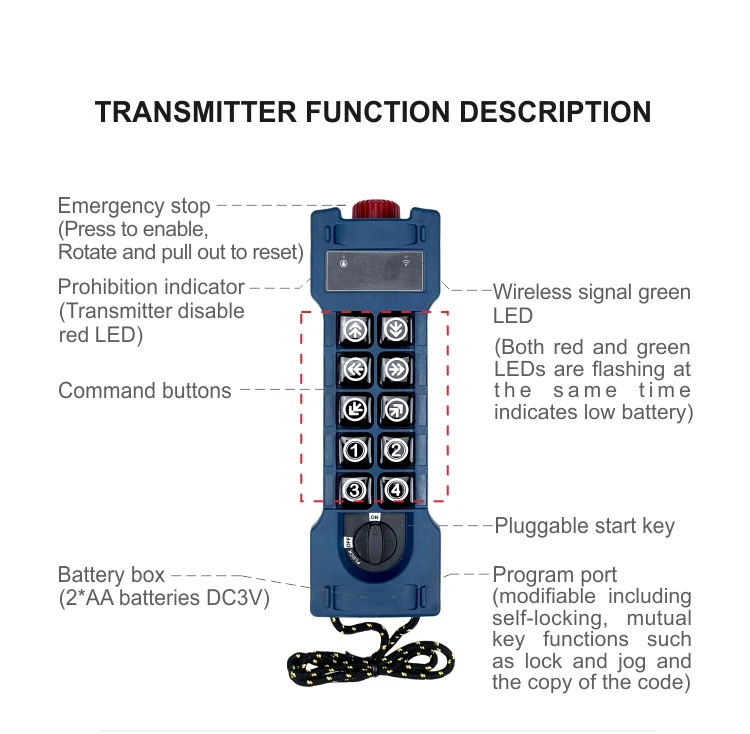 TRANSMITTER FUNCTION DESCRIPTION

Emergency stop
(Press to enable,
Rotate and pull out to reset)

Prohibition indicator
(Transmitter disable
red LED)

Command buttons

Battery box
(2*AA batteries DC3V)

Wireless signal green LED

(Both red and green LEDs are flashing at the same time indicates low battery)

1 2 3 4

ON

OFF

Pluggable start key

Program port
(modifiable including self-locking, mutual key functions such as lock and jog and the copy of the code)